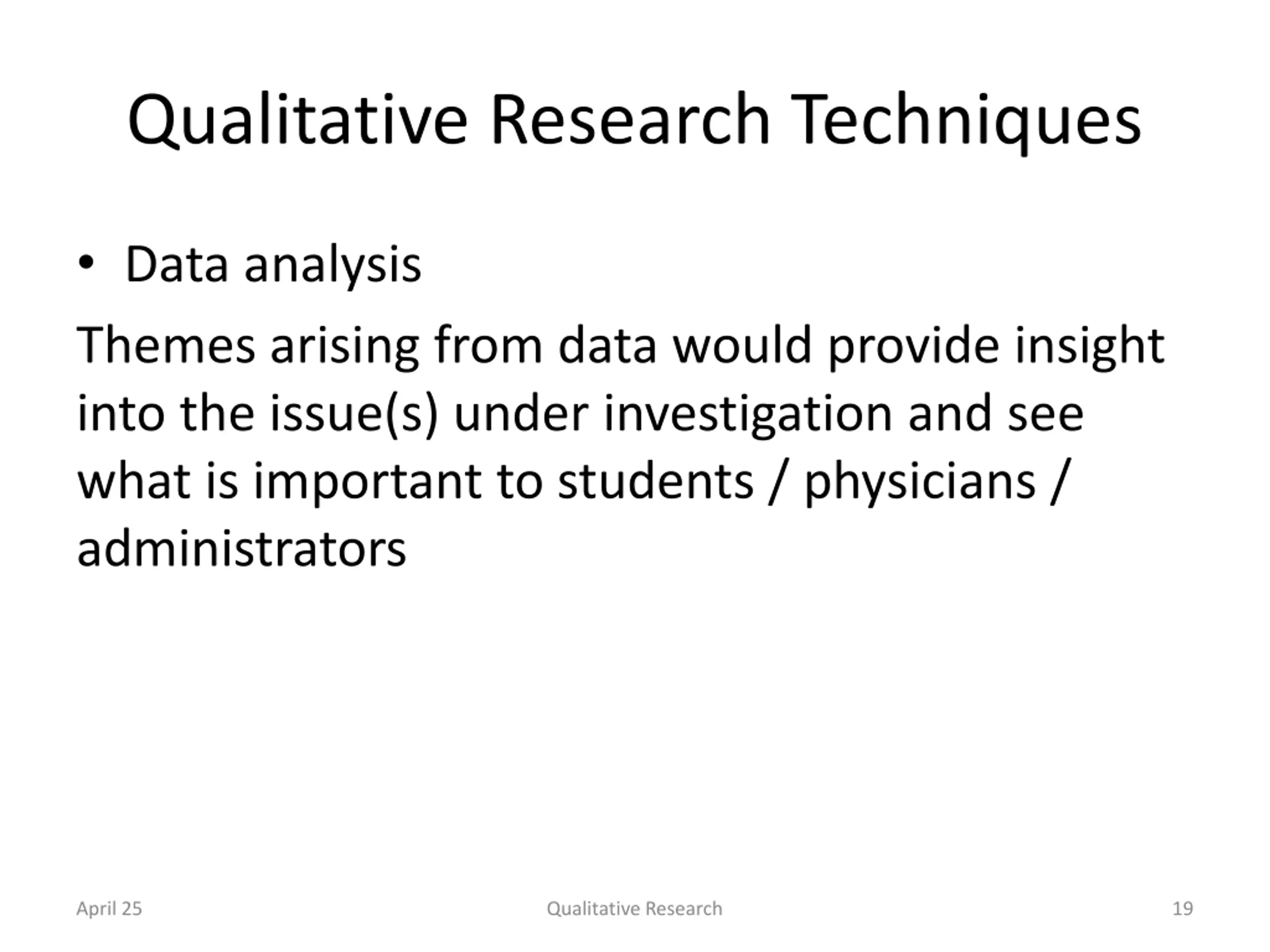 Qualitative Research Techniques

• Data analysis

Themes arising from data would provide insight into the issue(s) under investigation and see what is important to students / physicians / administrators

April 25

Qualitative Research

19